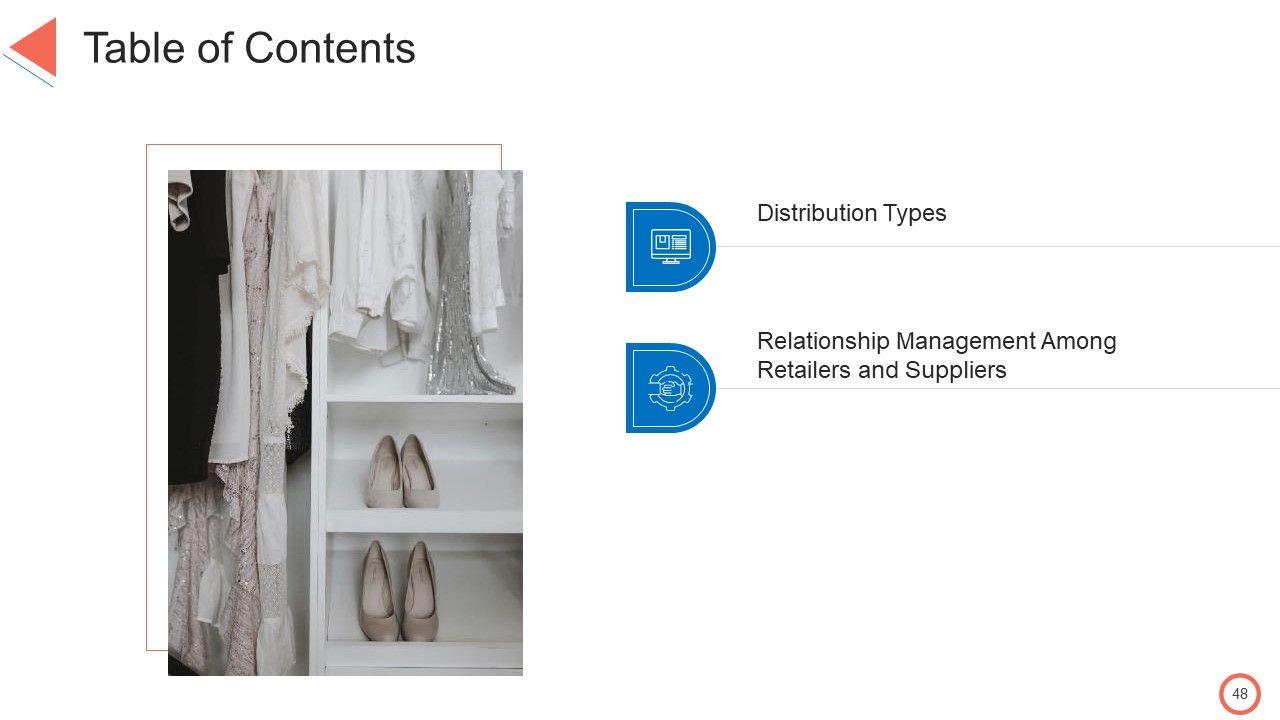 Table of Contents

Distribution Types

Relationship Management Among Retailers and Suppliers

48